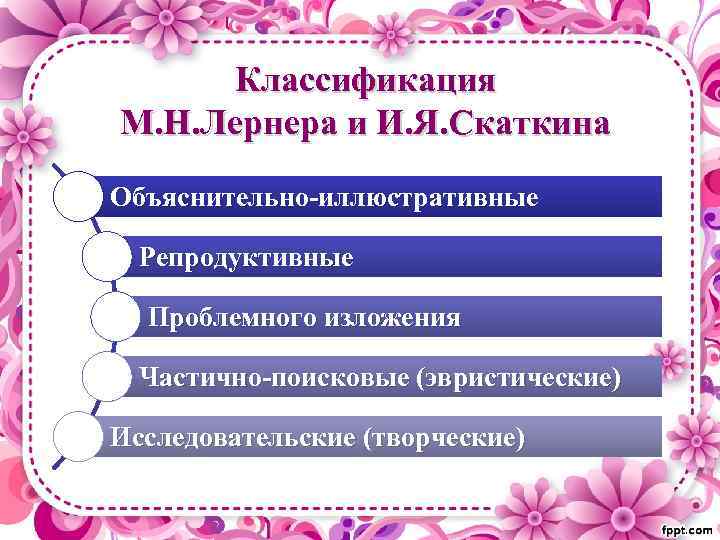 Классификация М.Н.Лернера и И.Я.Скаткина

Объяснительно-иллюстративные

Репродуктивные

Проблемного изложения

Частично-поисковые (эвристические)

Исследовательские (творческие)

fppt.com